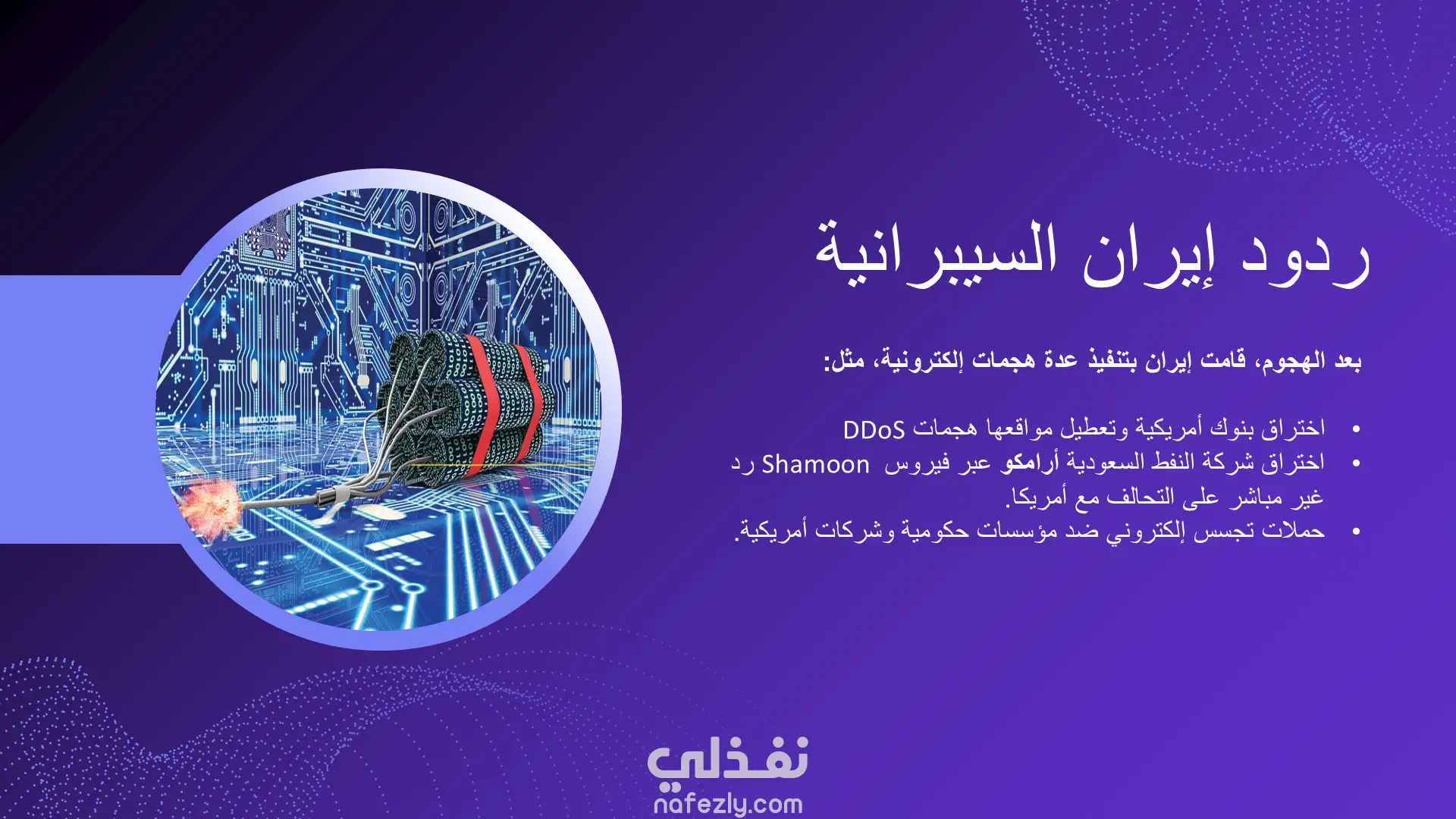 ردود إيران السيبرانية

بعد الهجوم، قامت إيران بتنفيذ عدة هجمات إلكترونية، مثل:

• اختراق بنوك أمريكية وتعطيل مواقعها هجمات DDoS
• اختراق شركة النفط السعودية أرامكو عبر فيروس Shamoon رد غير مباشر على التحالف مع أمريكا.
• حملات تجسس إلكتروني ضد مؤسسات حكومية وشركات أمريكية.

نفذلي
nafezly.com